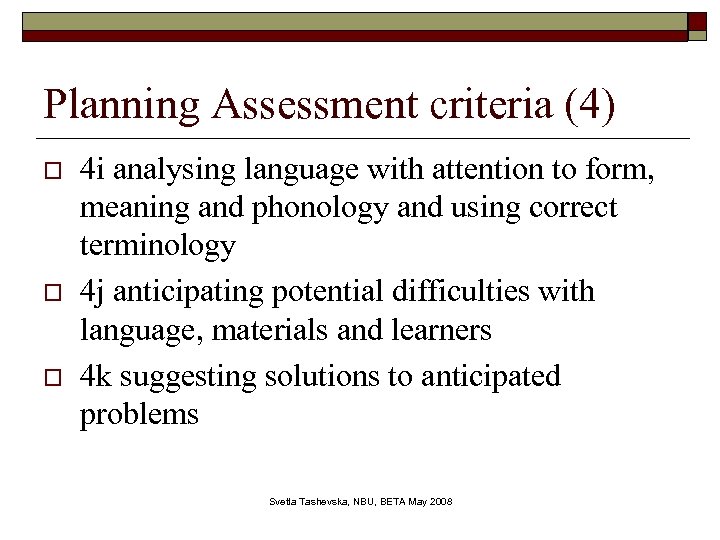 Planning Assessment criteria (4)

□ 4i analysing language with attention to form, meaning and phonology and using correct terminology

□ 4j anticipating potential difficulties with language, materials and learners

□ 4k suggesting solutions to anticipated problems

Svetla Tashevska, NBU, BETA May 2008